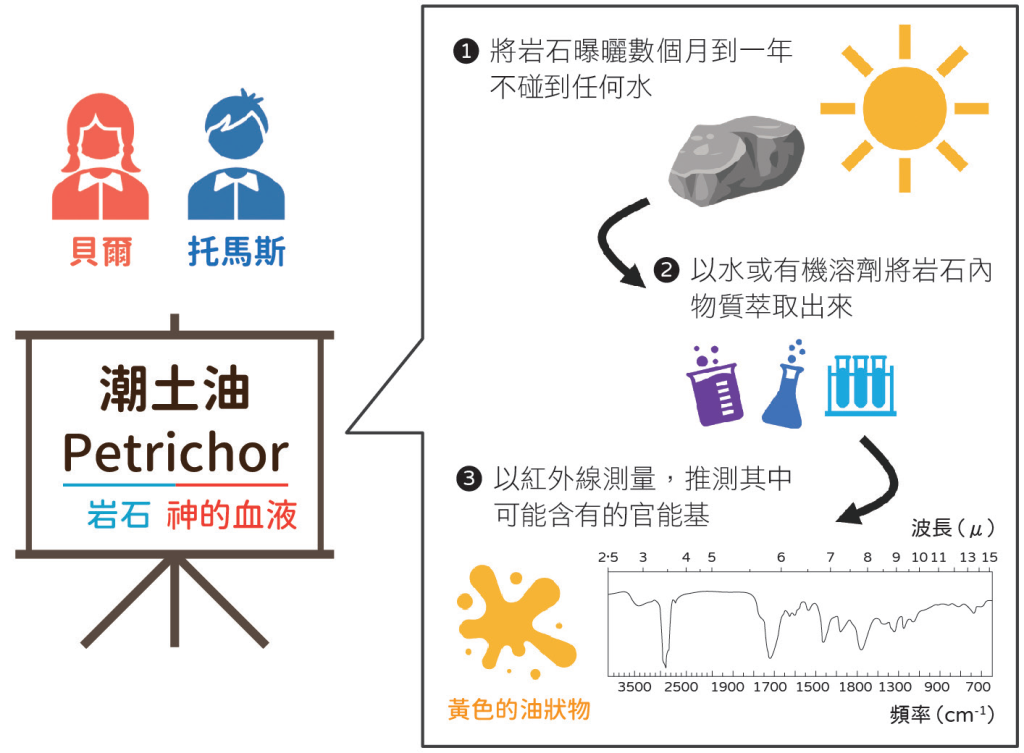 貝爾 托馬斯

潮土油
Petrichor
岩石 神的血液

❶ 將岩石曝曬數個月到一年不碰到任何水

❷ 以水或有機溶劑將岩石內物質萃取出來

❸ 以紅外線測量，推測其中可能含有的官能基

波長（$\mu$）

2·5 3 4 5 6 7 8 9 10 11 13 15

3500 2500 1900 1700 1500 1800 1300 900 700

頻率（$cm^{-1}$）

黃色的油狀物